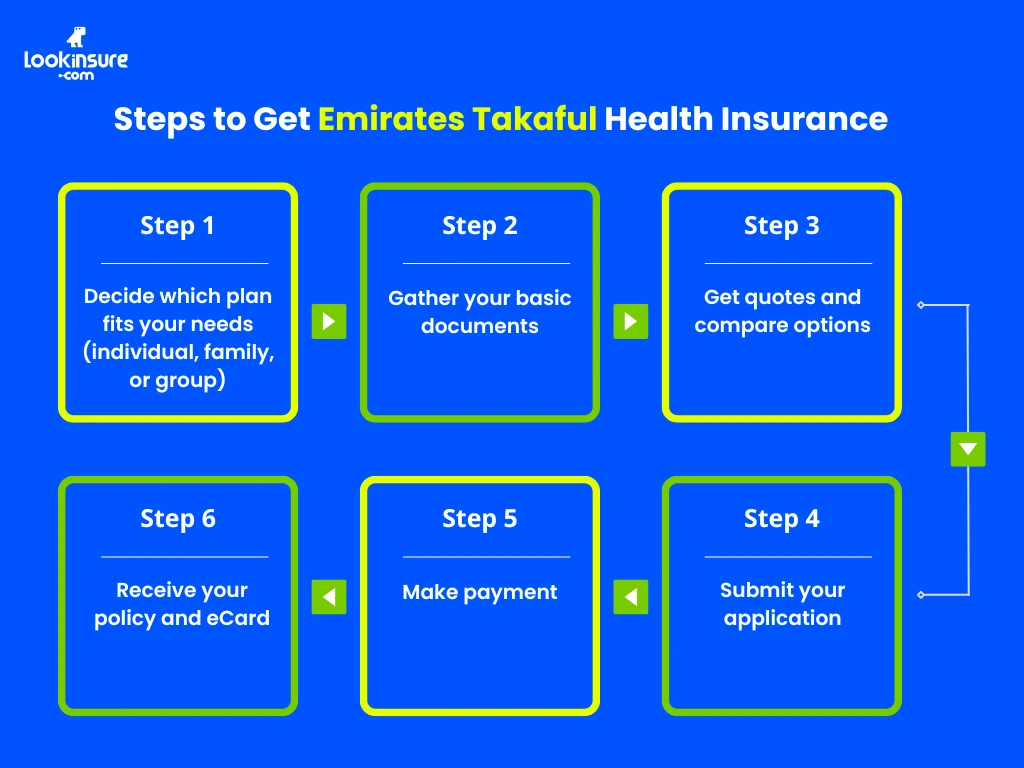 Lookinsure
.com

Steps to Get Emirates Takaful Health Insurance

Step 1
Decide which plan fits your needs (individual, family, or group)

Step 2
Gather your basic documents

Step 3
Get quotes and compare options

Step 4
Submit your application

Step 5
Make payment

Step 6
Receive your policy and eCard